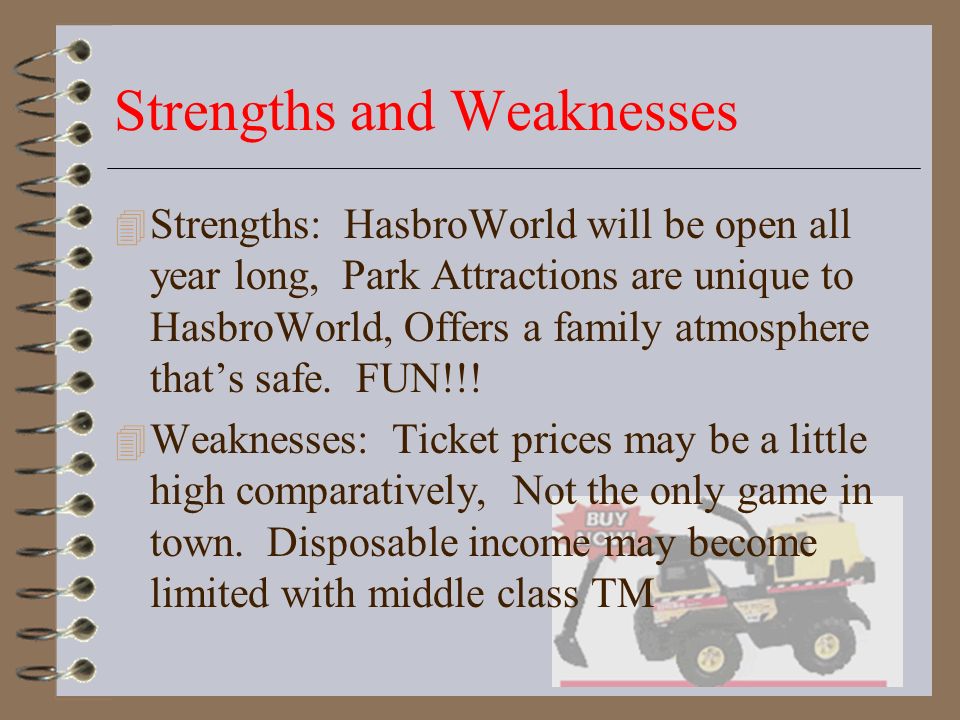 Strengths and Weaknesses

Strengths: HasbroWorld will be open all year long, Park Attractions are unique to HasbroWorld, Offers a family atmosphere that's safe. FUN!!!

Weaknesses: Ticket prices may be a little high comparatively, Not the only game in town. Disposable income may become limited with middle class TM

BUY NOW!